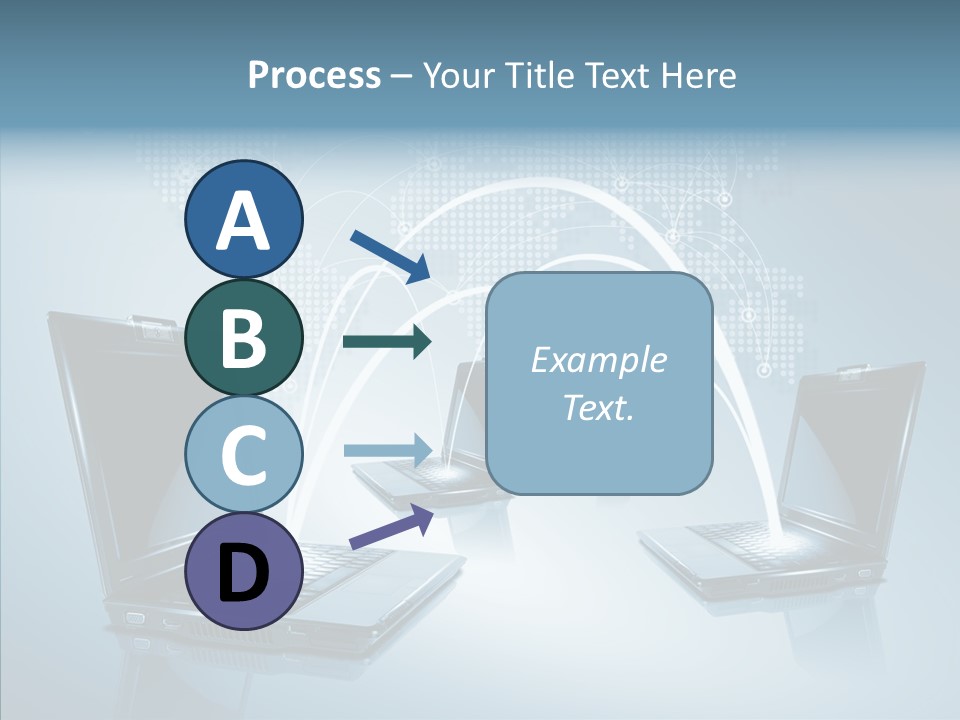 Process – Your Title Text Here

A

B

C

D

Example Text.